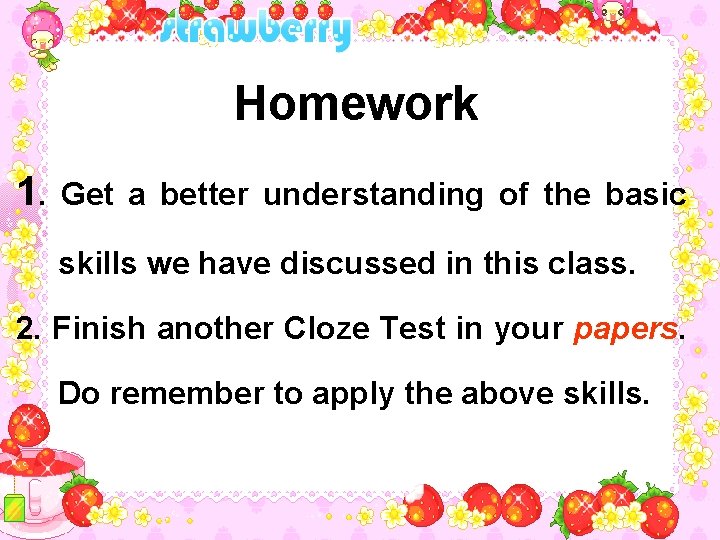 strawberry

Homework

1. Get a better understanding of the basic skills we have discussed in this class.

2. Finish another Cloze Test in your papers. Do remember to apply the above skills.